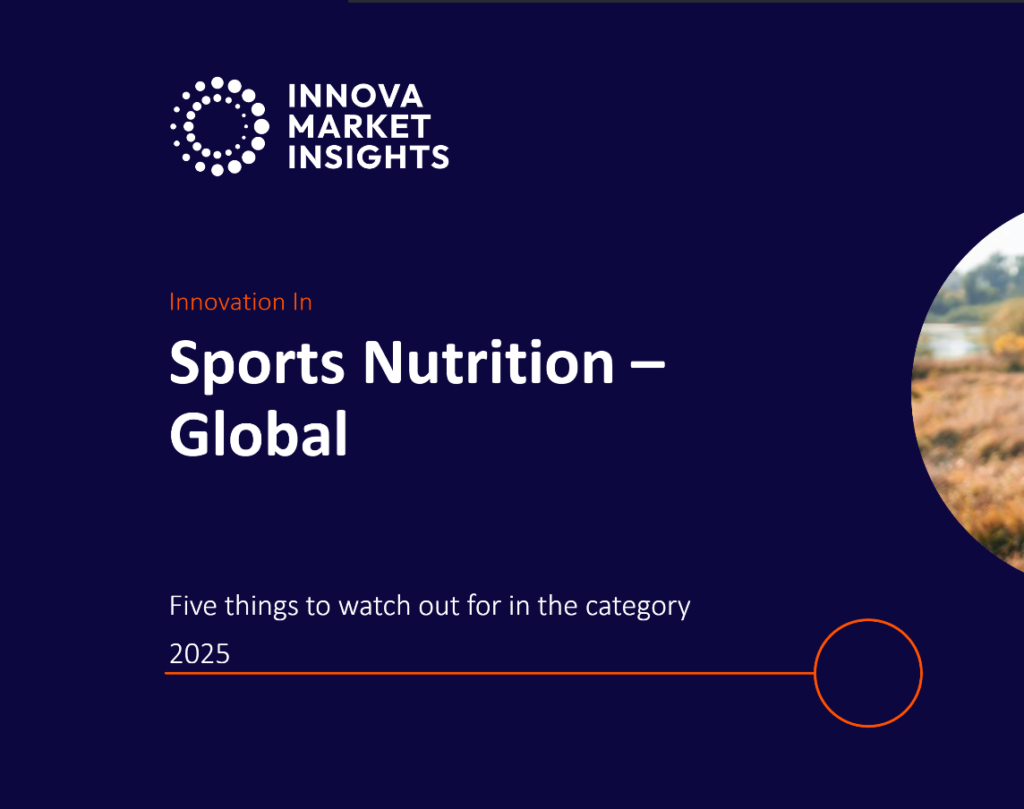 INNOVA MARKET INSIGHTS

Innovation In

Sports Nutrition – Global

Five things to watch out for in the category

2025